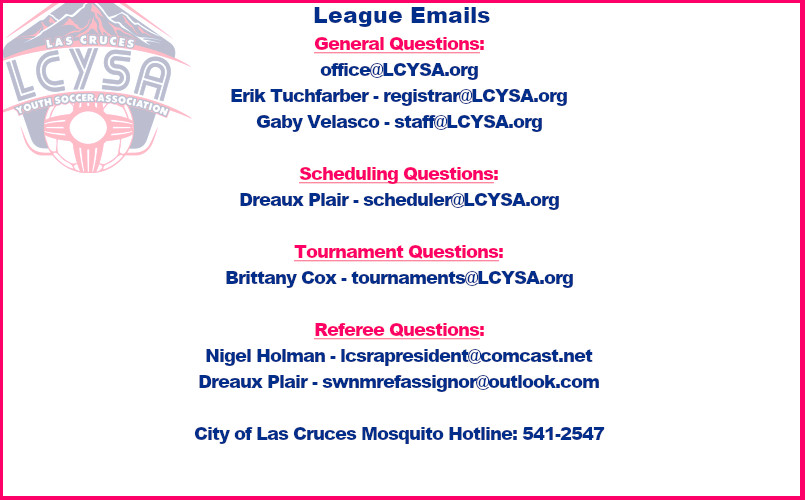 LAS CRUCES
LCYSA
YOUTH SOCCER ASSOCIATION

League Emails

General Questions:
office@LCYSA.org
Erik Tuchfarber - registrar@LCYSA.org
Gaby Velasco - staff@LCYSA.org

Scheduling Questions:
Dreaux Plair - scheduler@LCYSA.org

Tournament Questions:
Brittany Cox - tournaments@LCYSA.org

Referee Questions:
Nigel Holman - lcsrapresident@comcast.net
Dreaux Plair - swnmrefassignor@outlook.com

City of Las Cruces Mosquito Hotline: 541-2547